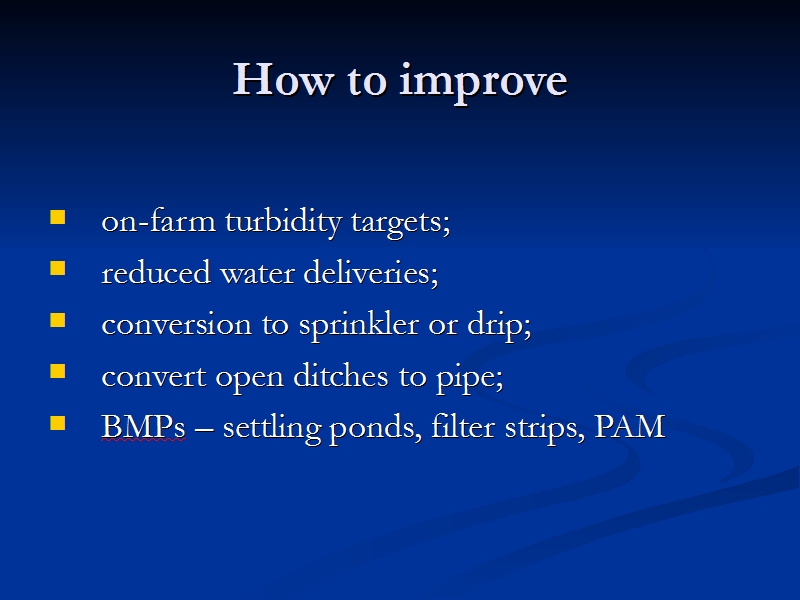 How to improve

- on-farm turbidity targets;
- reduced water deliveries;
- conversion to sprinkler or drip;
- convert open ditches to pipe;
- BMPs – settling ponds, filter strips, PAM